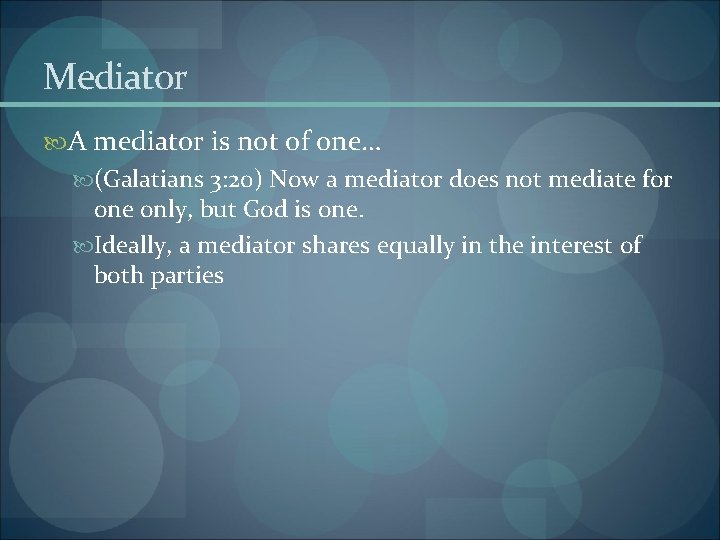 Mediator

A mediator is not of one…

(Galatians 3:20) Now a mediator does not mediate for one only, but God is one.

Ideally, a mediator shares equally in the interest of both parties